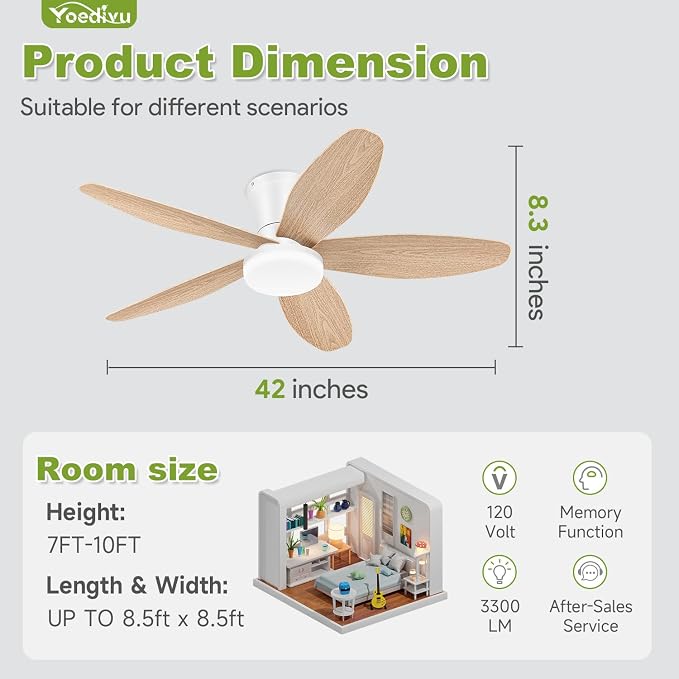 Yoedivu

Product Dimension

Suitable for different scenarios

8.3 inches

42 inches

Room size

Height:
7FT-10FT

Length & Width:
UP TO 8.5ft x 8.5ft

V
120 Volt

Memory Function

3300 LM

After-Sales Service